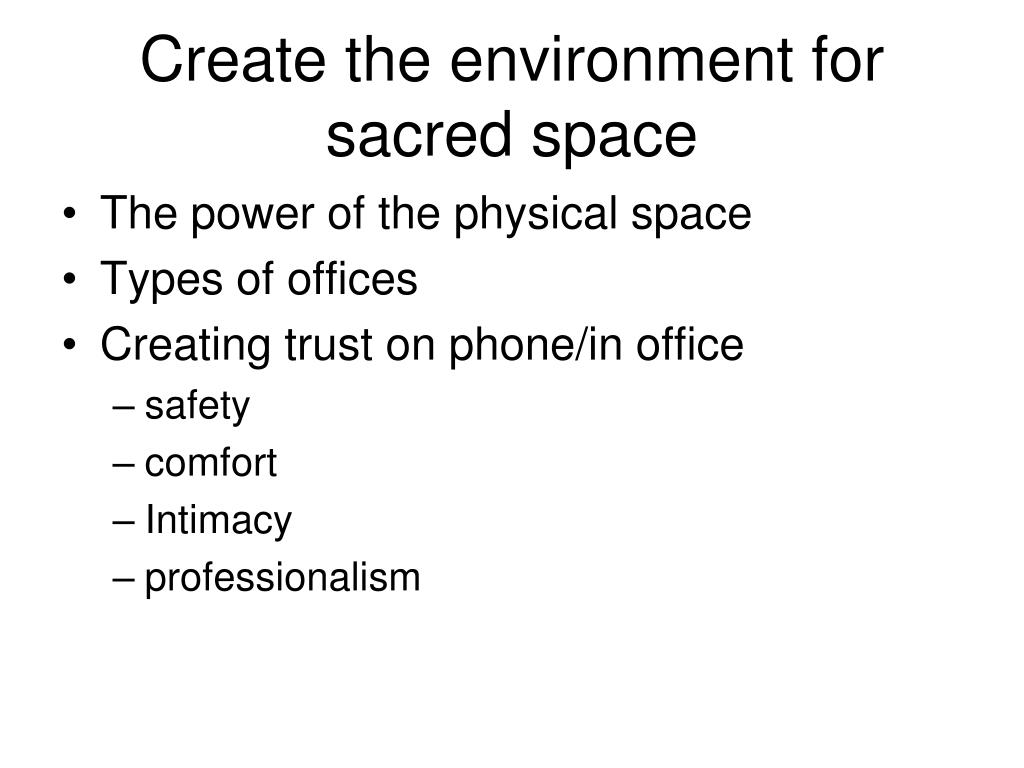 Create the environment for sacred space

• The power of the physical space
• Types of offices
• Creating trust on phone/in office
– safety
– comfort
– Intimacy
– professionalism